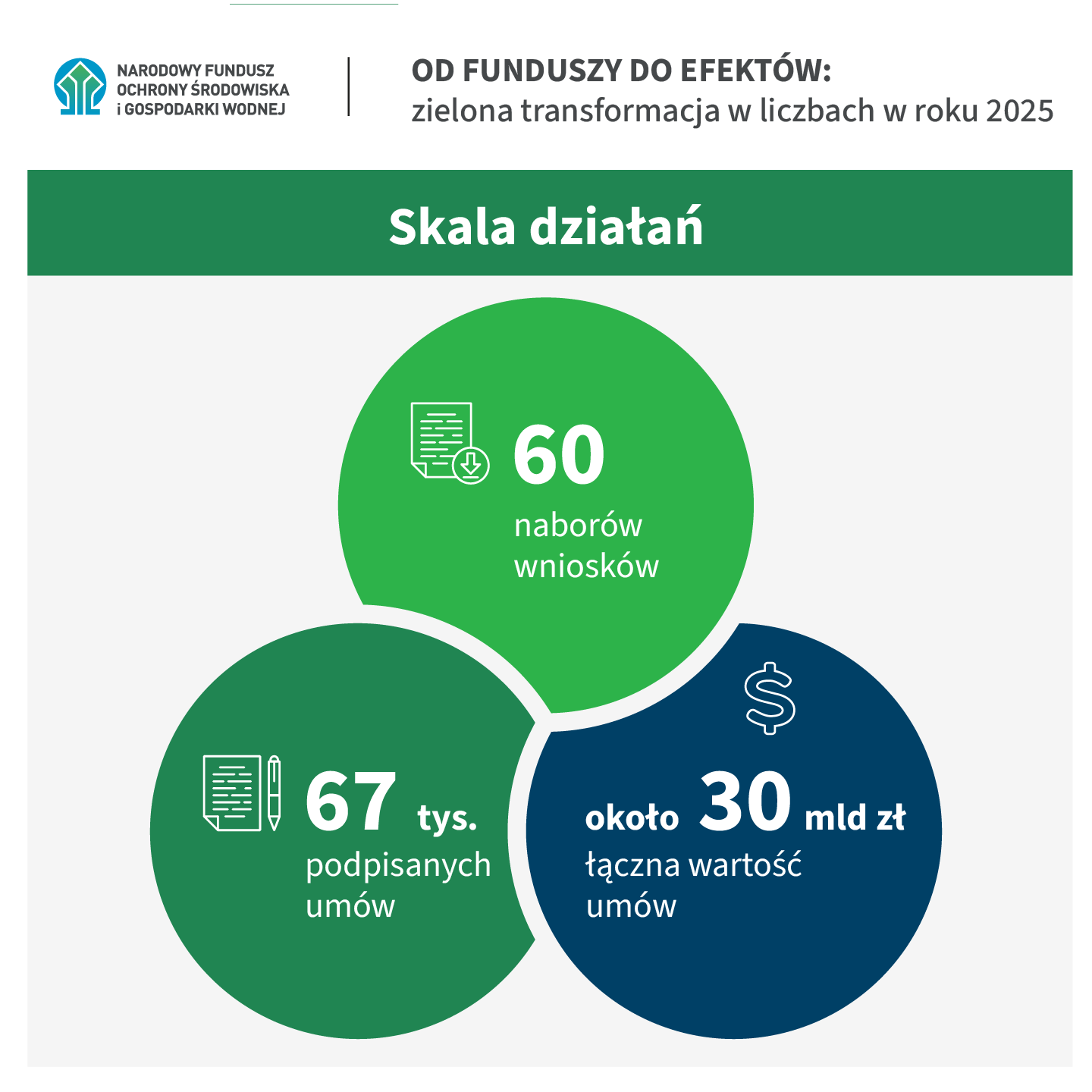 NARODOWY FUNDUSZ OCHRONY ŚRODOWISKA i GOSPODARKI WODNEJ

OD FUNDUSZY DO EFEKTÓW:
zielona transformacja w liczbach w roku 2025

Skala działań

60
naborów wniosków

67 tys.
podpisanych umów

około 30 mld zł
łączna wartość umów